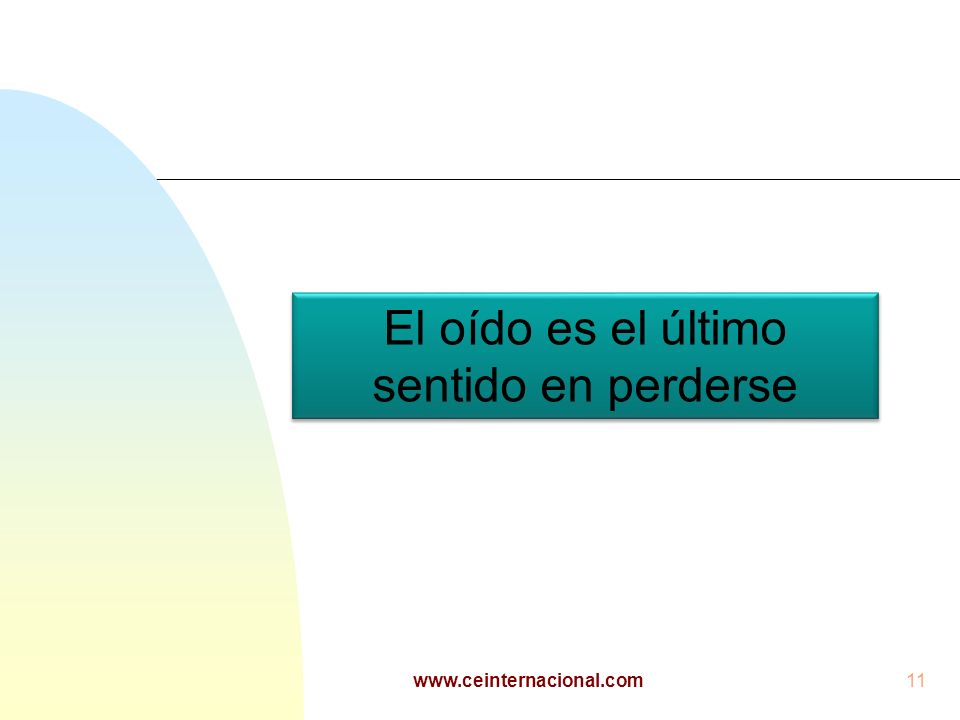 El oído es el último sentido en perderse

www.ceinternacional.com

11